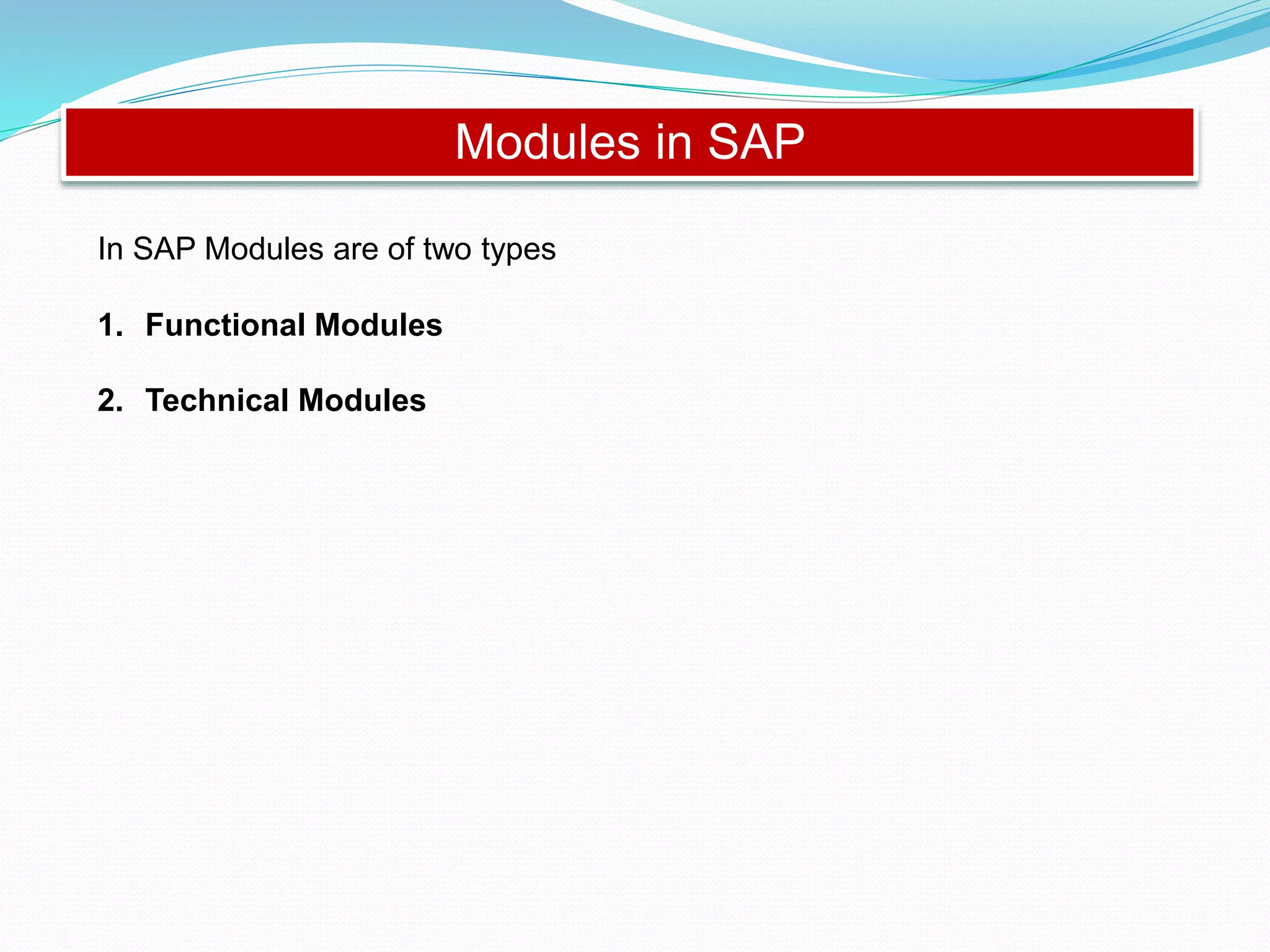 Modules in SAP

In SAP Modules are of two types

1. Functional Modules

2. Technical Modules